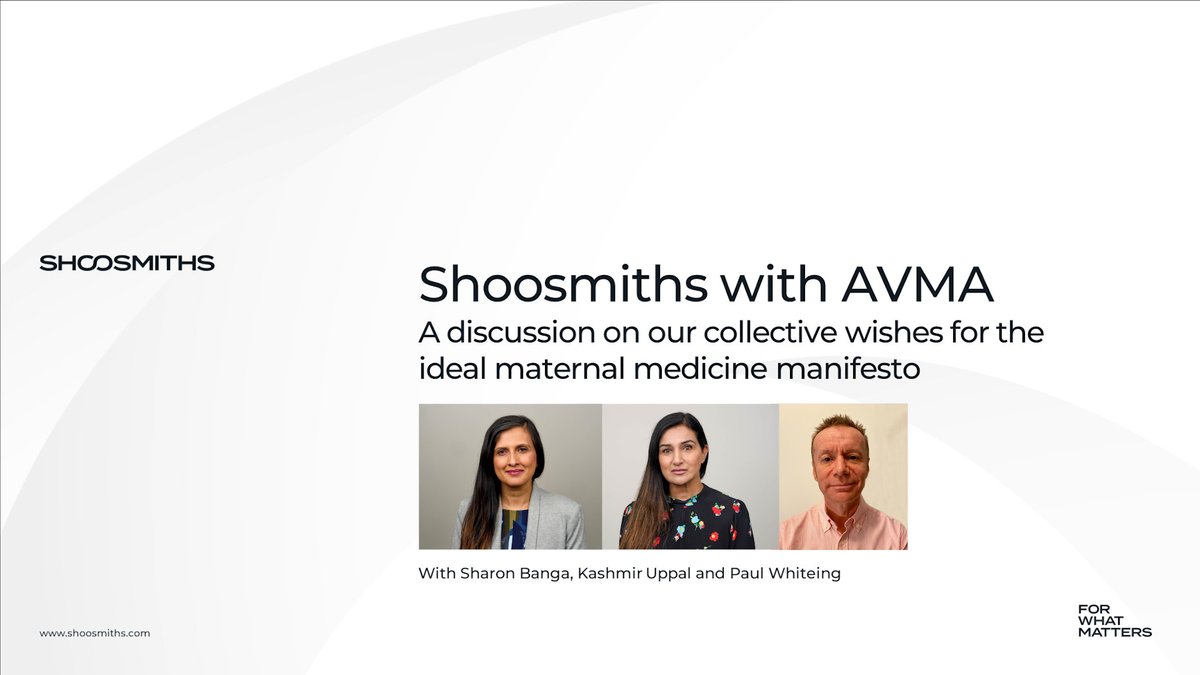 SHOOSMITHS

Shoosmiths with AVMA
A discussion on our collective wishes for the ideal maternal medicine manifesto

With Sharon Banga, Kashmir Uppal and Paul Whiteing

www.shoosmiths.com

FOR WHAT MATTERS